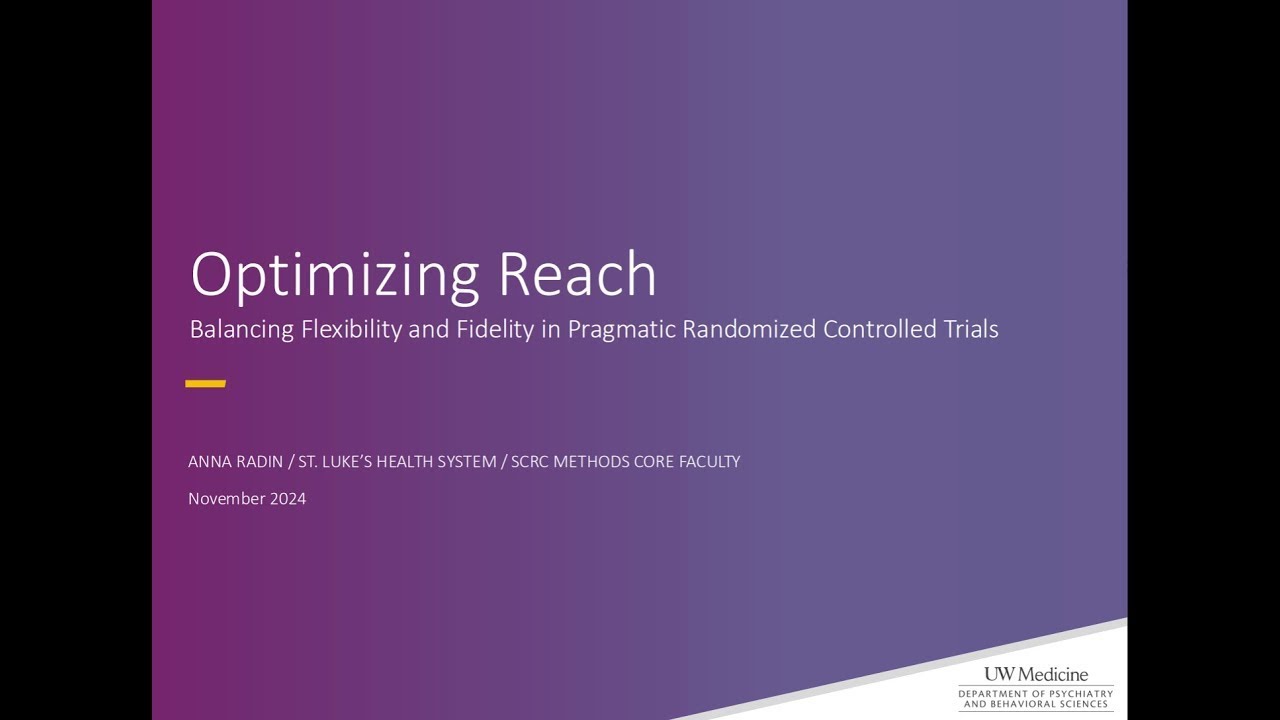 Optimizing Reach

Balancing Flexibility and Fidelity in Pragmatic Randomized Controlled Trials

ANNA RADIN / ST. LUKE'S HEALTH SYSTEM / SCRC METHODS CORE FACULTY

November 2024

UW Medicine
DEPARTMENT OF PSYCHIATRY AND BEHAVIORAL SCIENCES